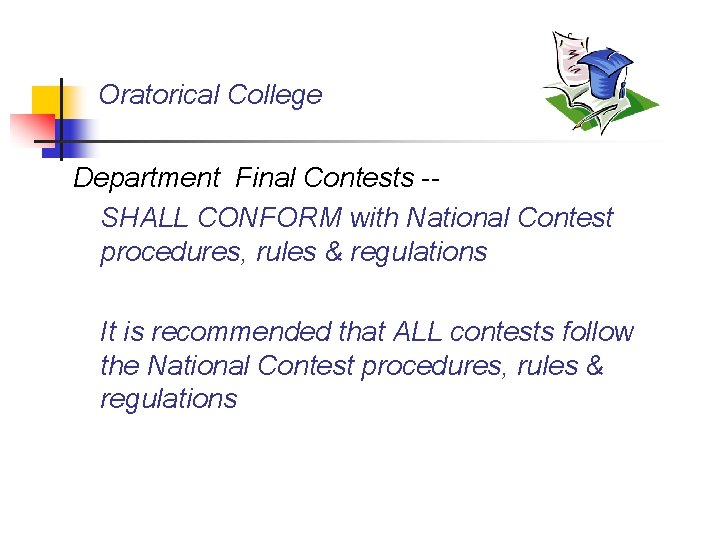 Oratorical College

Department Final Contests --

SHALL CONFORM with National Contest procedures, rules & regulations

It is recommended that ALL contests follow the National Contest procedures, rules & regulations